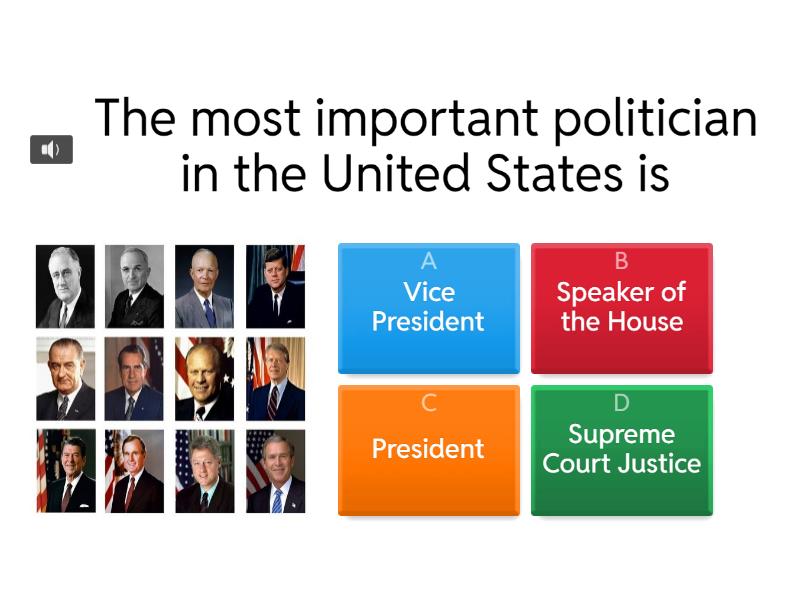 The most important politician in the United States is

A
Vice President

B
Speaker of the House

C
President

D
Supreme Court Justice